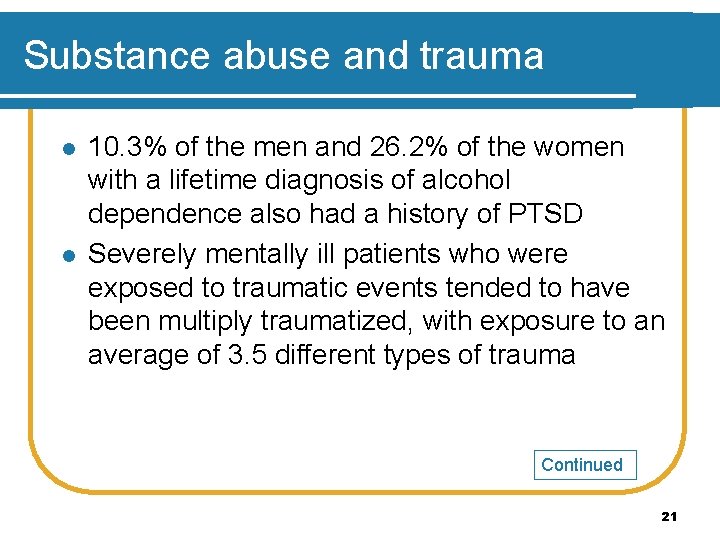 Substance abuse and trauma

- 10.3% of the men and 26.2% of the women with a lifetime diagnosis of alcohol dependence also had a history of PTSD
- Severely mentally ill patients who were exposed to traumatic events tended to have been multiply traumatized, with exposure to an average of 3.5 different types of trauma

Continued

21